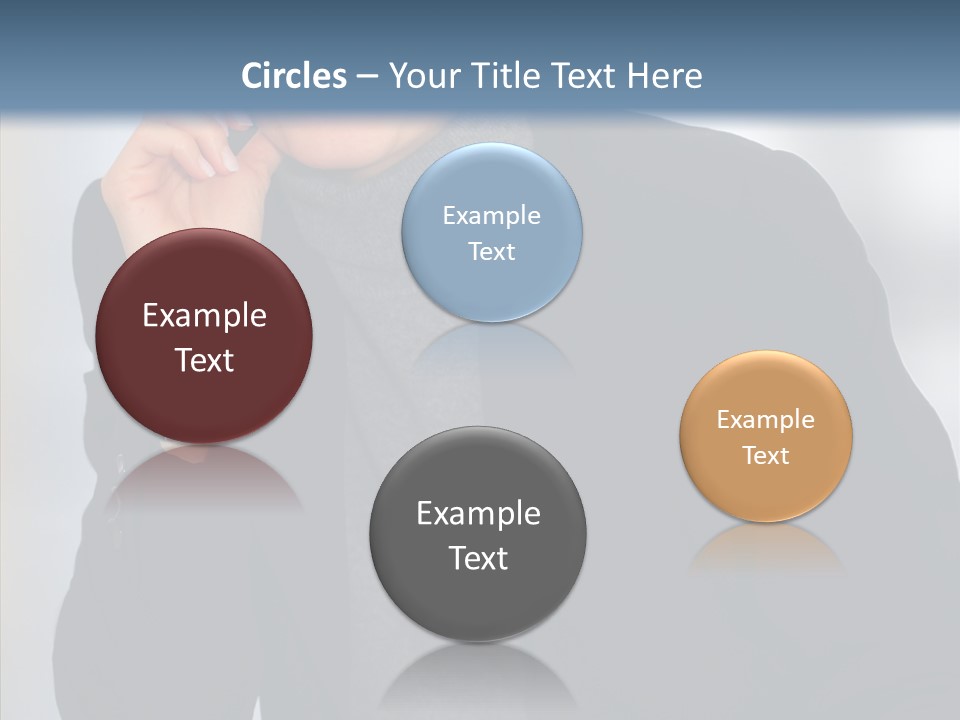 Circles – Your Title Text Here

Example Text

Example Text

Example Text

Example Text